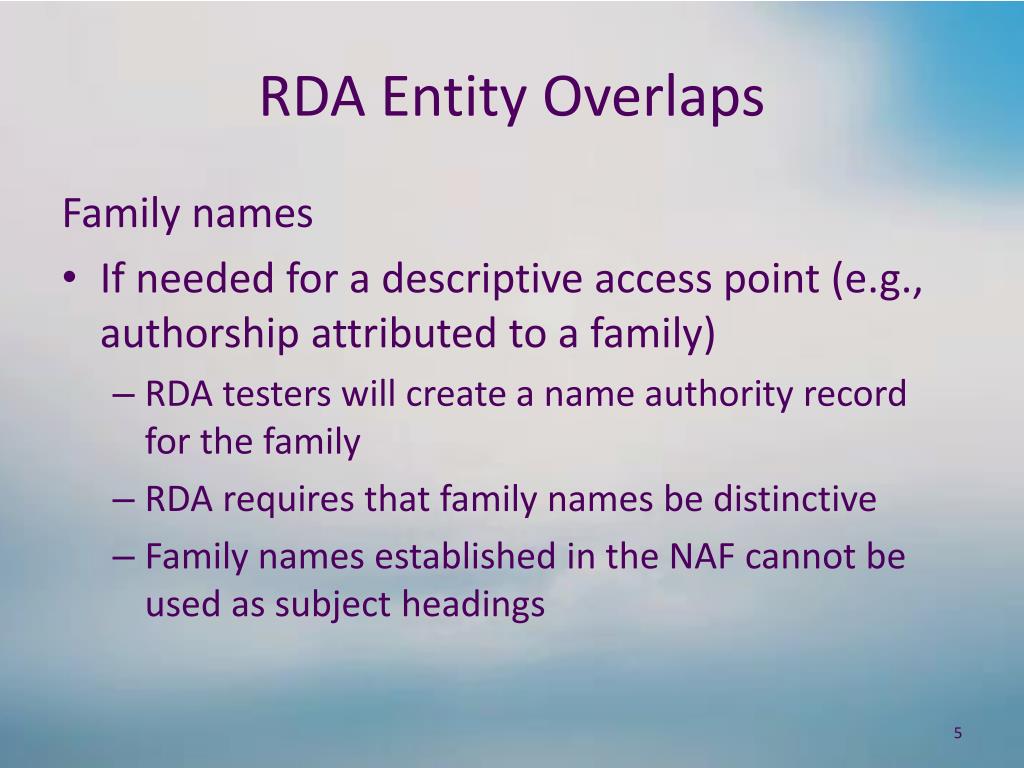 RDA Entity Overlaps

Family names

• If needed for a descriptive access point (e.g., authorship attributed to a family)
  – RDA testers will create a name authority record for the family
  – RDA requires that family names be distinctive
  – Family names established in the NAF cannot be used as subject headings

5